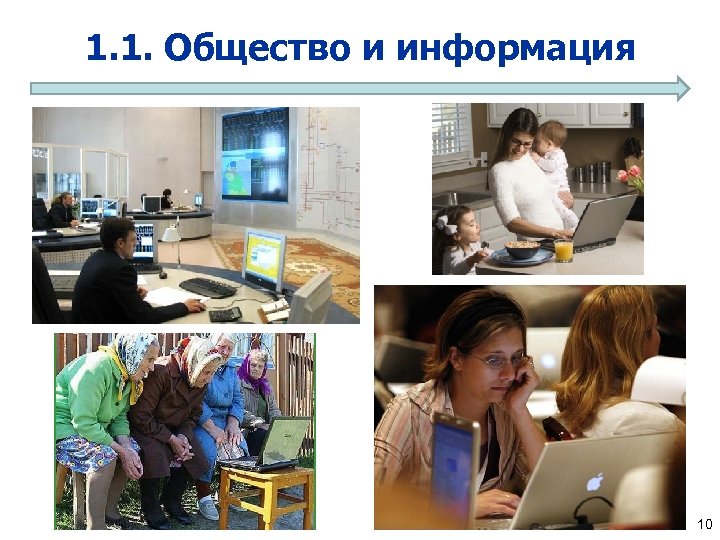 1.1. Общество и информация

10